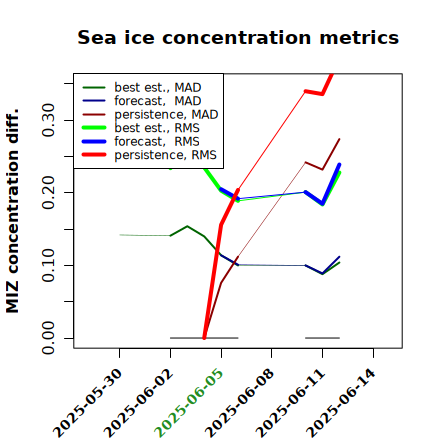 Sea ice concentration metrics

best est., MAD
forecast, MAD
persistence, MAD
best est., RMS
forecast, RMS
persistence, RMS

MIZ concentration diff.

0.00
0.10
0.20
0.30

2025-05-30
2025-06-02
2025-06-05
2025-06-08
2025-06-11
2025-06-14